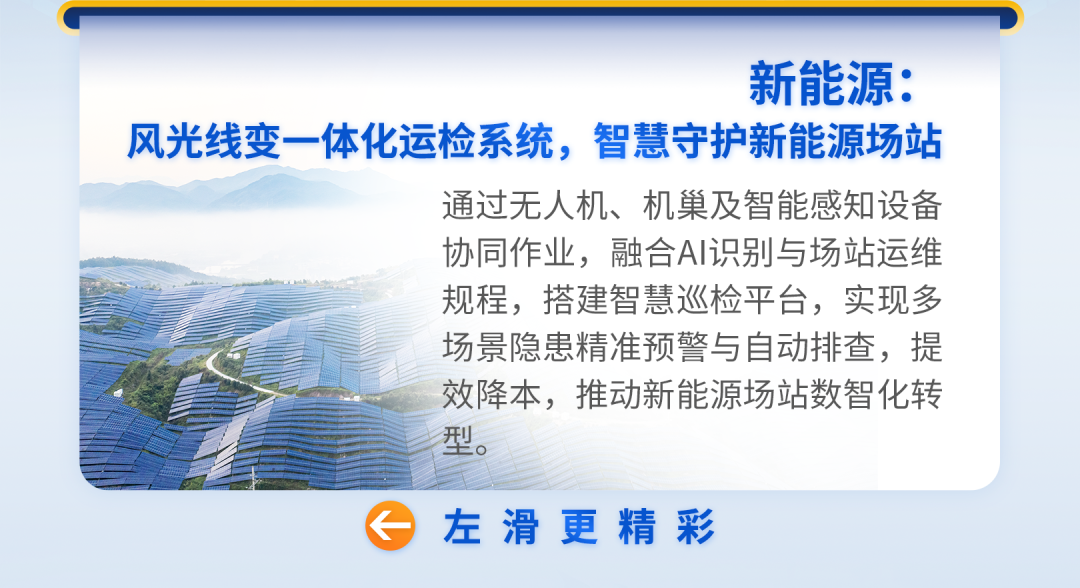 新能源：
风光线变一体化运检系统，智慧守护新能源场站

通过无人机、机巢及智能感知设备协同作业，融合AI识别与场站运维规程，搭建智慧巡检平台，实现多场景隐患精准预警与自动排查，提效降本，推动新能源场站数智化转型。

左滑更精彩